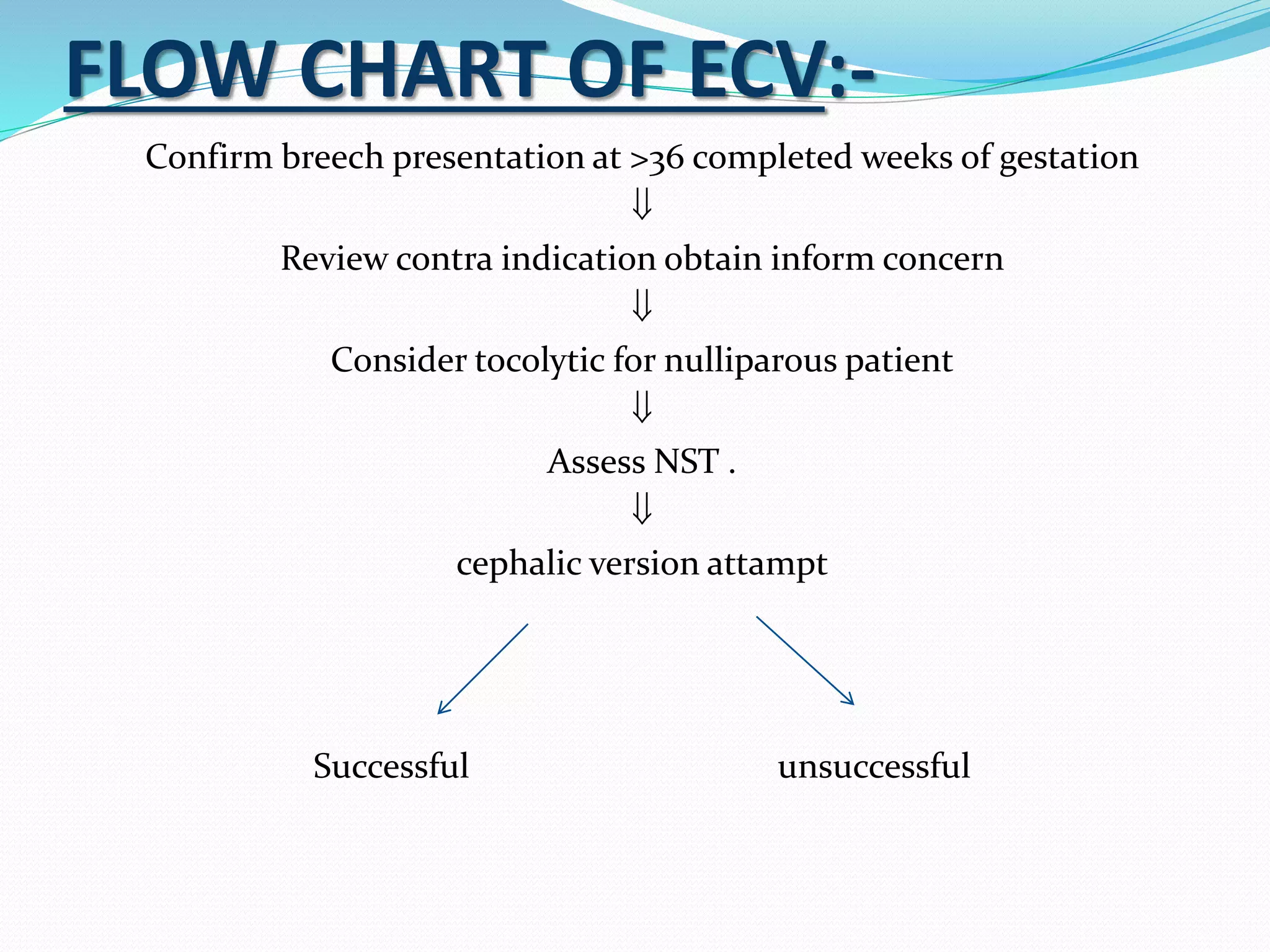 FLOW CHART OF ECV:-

Confirm breech presentation at >36 completed weeks of gestation

⇓

Review contra indication obtain inform concern

⇓

Consider tocolytic for nulliparous patient

⇓

Assess NST .

⇓

cephalic version attampt

Successful

unsuccessful